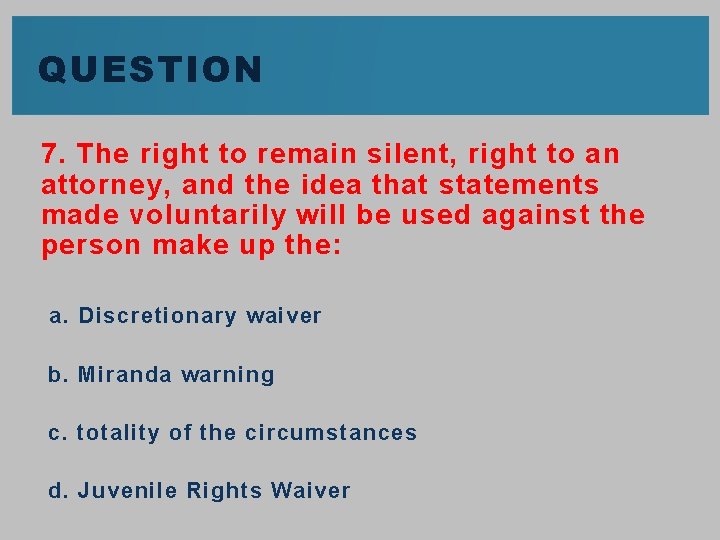 QUESTION

7. The right to remain silent, right to an attorney, and the idea that statements made voluntarily will be used against the person make up the:

a. Discretionary waiver

b. Miranda warning

c. totality of the circumstances

d. Juvenile Rights Waiver